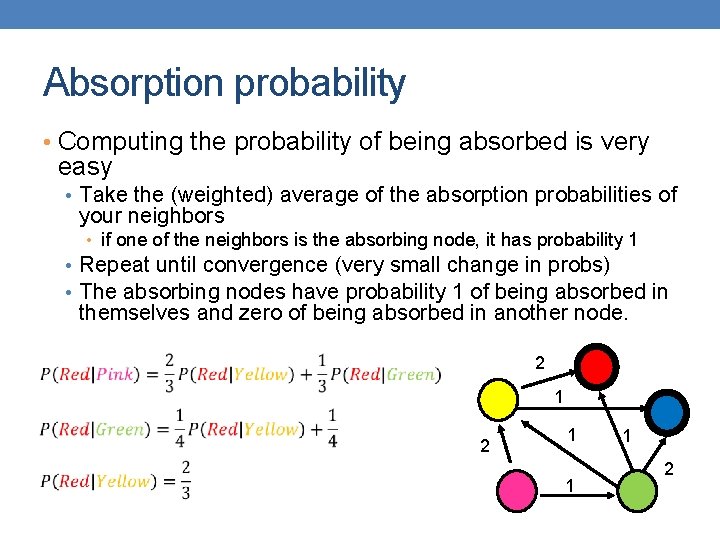 Absorption probability

• Computing the probability of being absorbed is very easy
  • Take the (weighted) average of the absorption probabilities of your neighbors
    • if one of the neighbors is the absorbing node, it has probability 1
  • Repeat until convergence (very small change in probs)
  • The absorbing nodes have probability 1 of being absorbed in themselves and zero of being absorbed in another node.

$P(Red|Pink) = \frac{2}{3}P(Red|Yellow) + \frac{1}{3}P(Red|Green)$

$P(Red|Green) = \frac{1}{4}P(Red|Yellow) + \frac{1}{4}$

$P(Red|Yellow) = \frac{2}{3}$

2
1
2
1
1
2
1